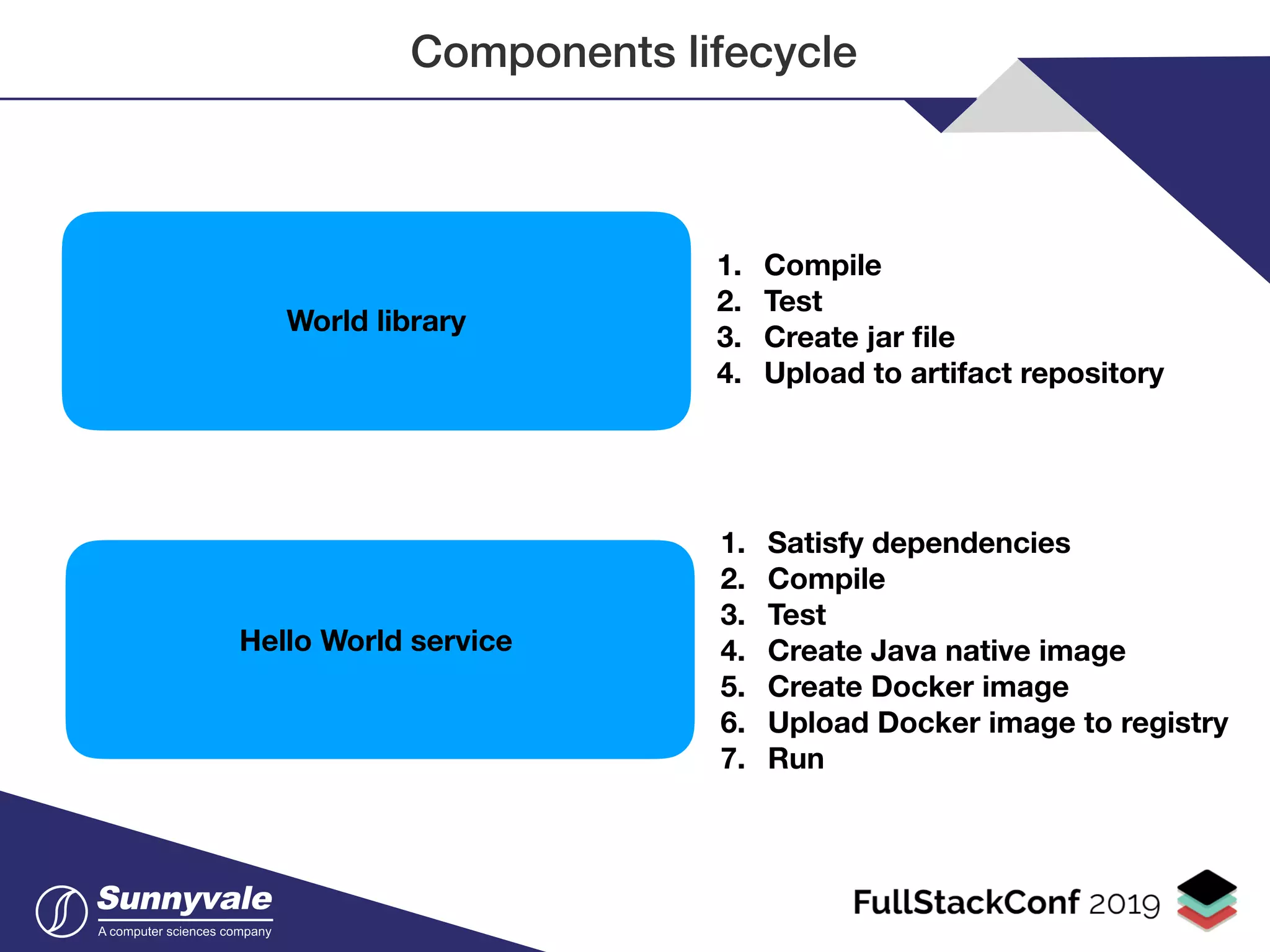 Components lifecycle

World library

1. Compile
2. Test
3. Create jar file
4. Upload to artifact repository

Hello World service

1. Satisfy dependencies
2. Compile
3. Test
4. Create Java native image
5. Create Docker image
6. Upload Docker image to registry
7. Run

Sunnyvale
A computer sciences company

FullStackConf 2019